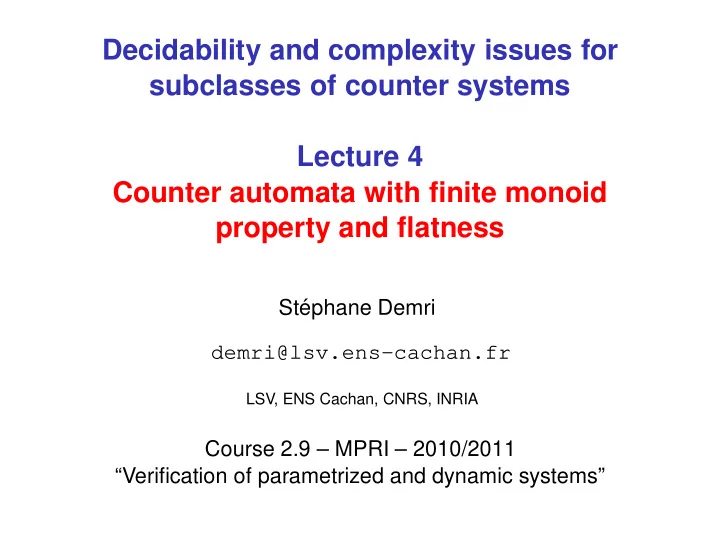 Decidability and complexity issues for subclasses of counter systems

Lecture 4
Counter automata with finite monoid property and flatness

Stéphane Demri

demri@lsv.ens-cachan.fr

LSV, ENS Cachan, CNRS, INRIA

Course 2.9 – MPRI – 2010/2011
“Verification of parametrized and dynamic systems”